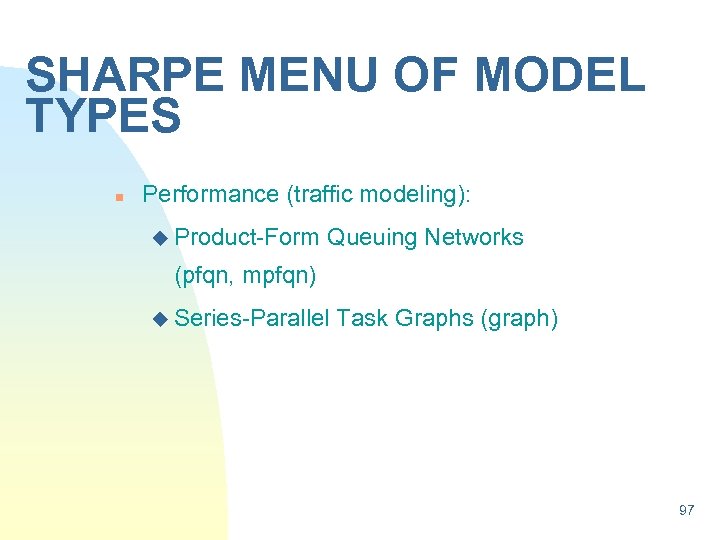 SHARPE MENU OF MODEL TYPES

Performance (traffic modeling):

Product-Form Queuing Networks (pfqn, mpfqn)

Series-Parallel Task Graphs (graph)

97